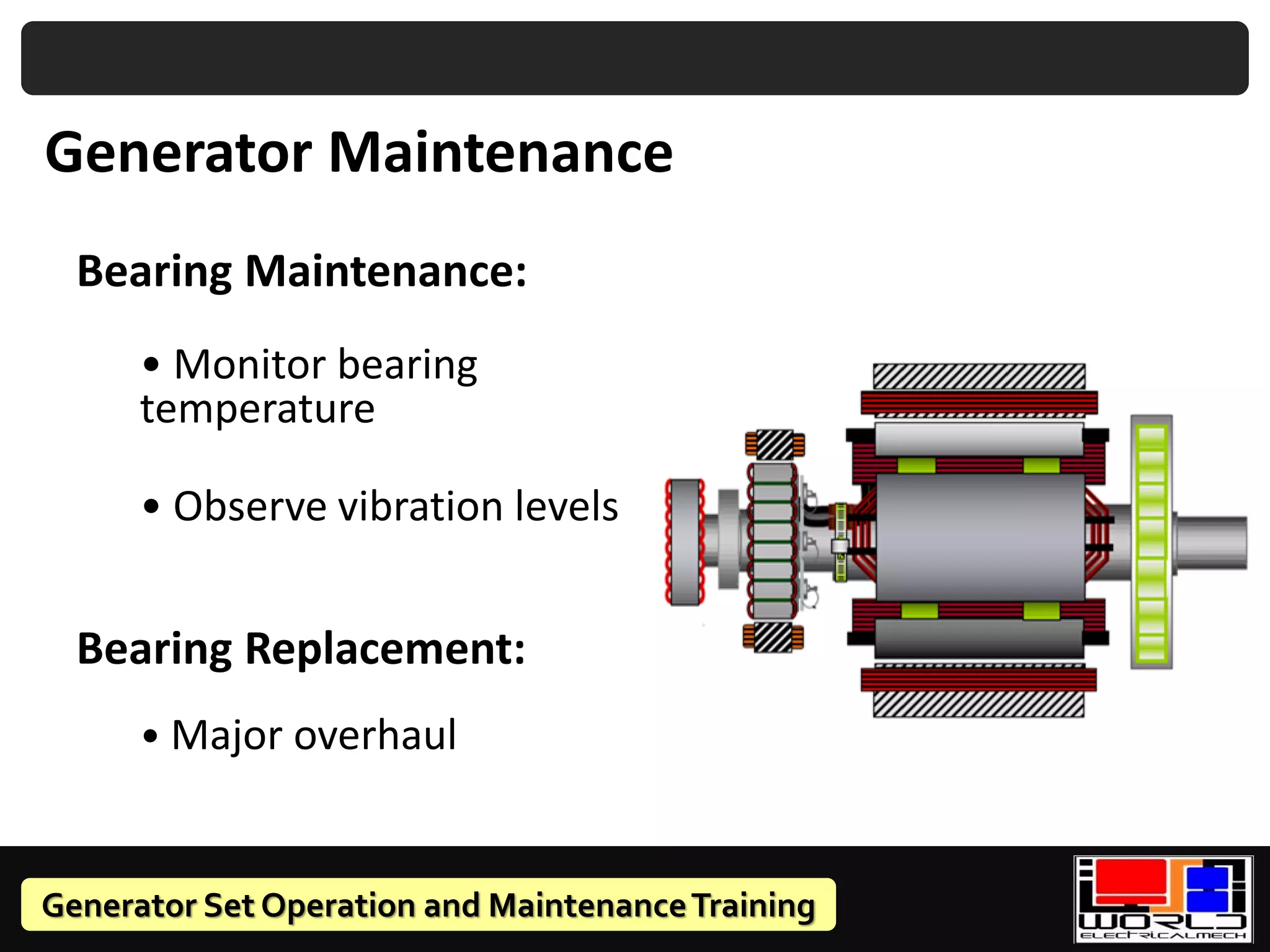 Generator Maintenance

Bearing Maintenance:

• Monitor bearing temperature

• Observe vibration levels

Bearing Replacement:

• Major overhaul

Generator Set Operation and Maintenance Training

WORLD
ELECTRICALMECH